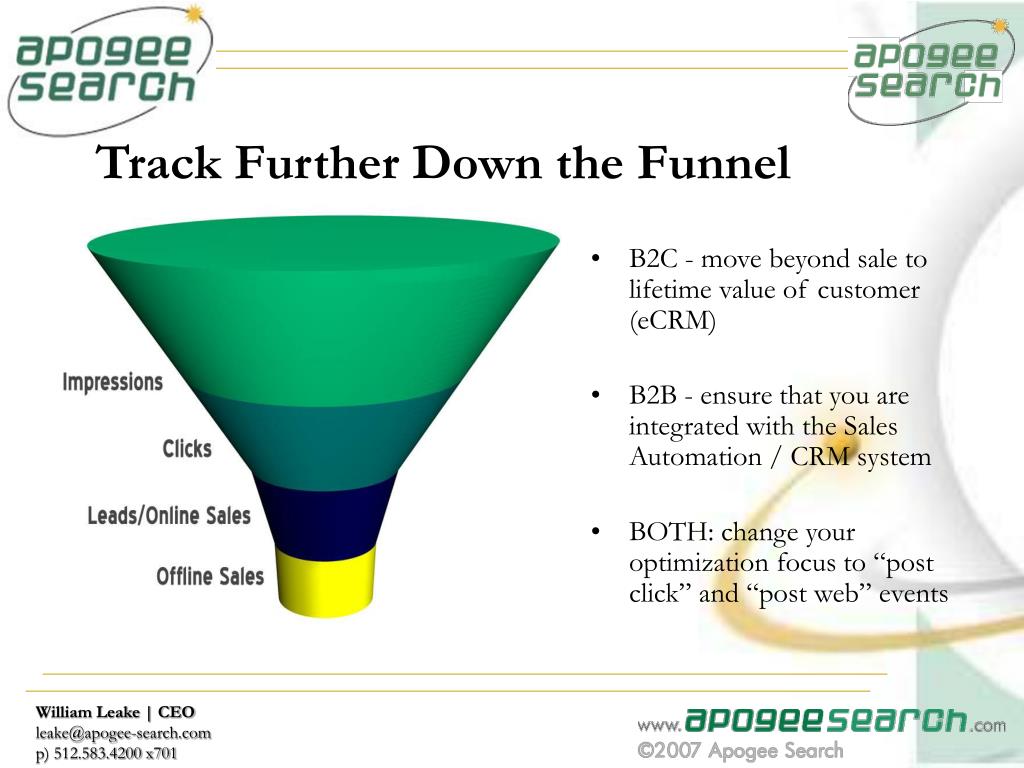 apogee search

apogee search

Track Further Down the Funnel

Impressions

Clicks

Leads/Online Sales

Offline Sales

• B2C - move beyond sale to lifetime value of customer (eCRM)

• B2B - ensure that you are integrated with the Sales Automation / CRM system

• BOTH: change your optimization focus to “post click” and “post web” events

William Leake | CEO
leake@apogee-search.com
p) 512.583.4200 x701

www.apogeesearch.com
©2007 Apogee Search